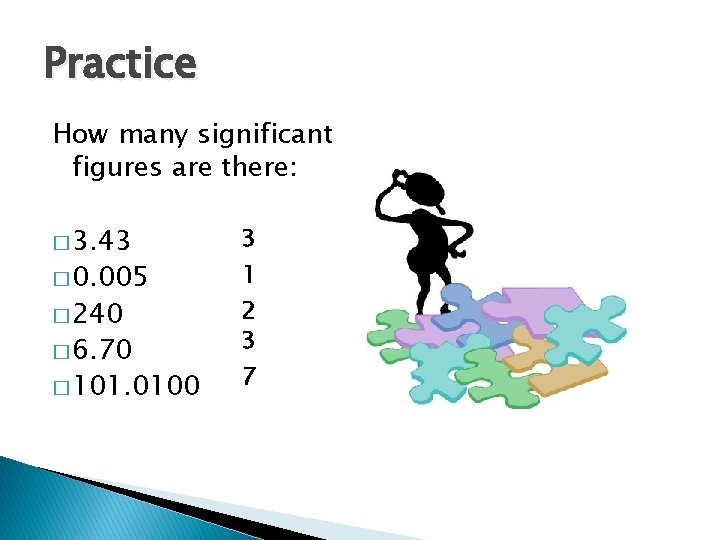 Practice

How many significant figures are there:

□ 3.43 3
□ 0.005 1
□ 240 2
□ 6.70 3
□ 101.0100 7